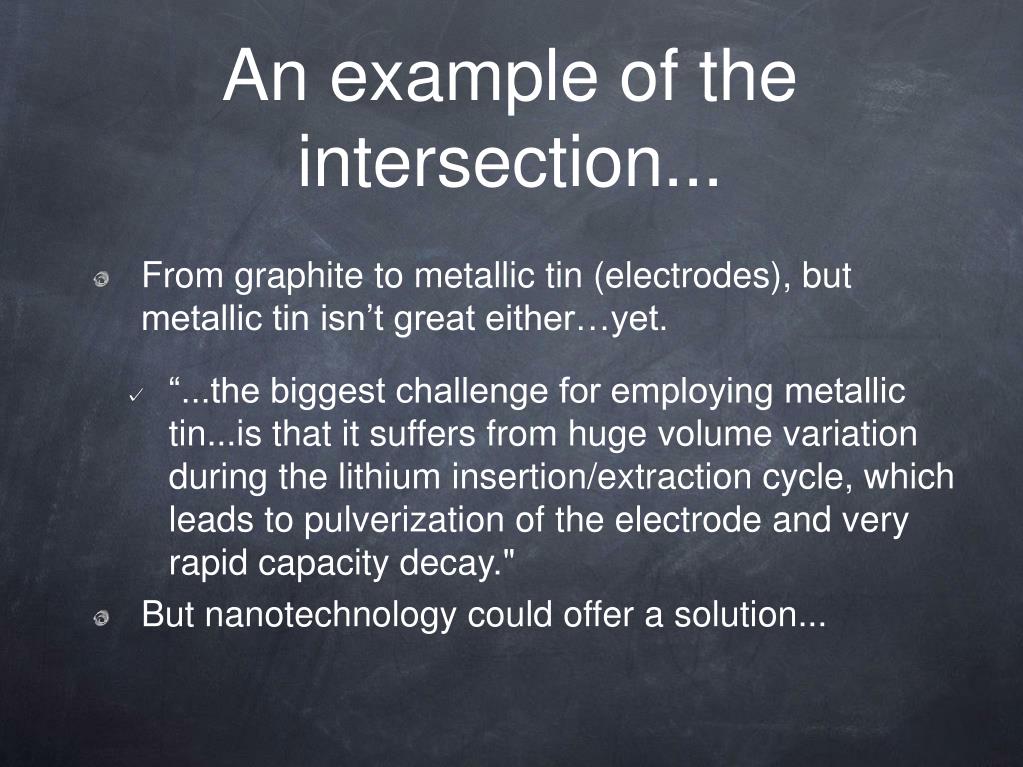 An example of the intersection...

From graphite to metallic tin (electrodes), but metallic tin isn’t great either…yet.

✓ “...the biggest challenge for employing metallic tin...is that it suffers from huge volume variation during the lithium insertion/extraction cycle, which leads to pulverization of the electrode and very rapid capacity decay."

But nanotechnology could offer a solution...